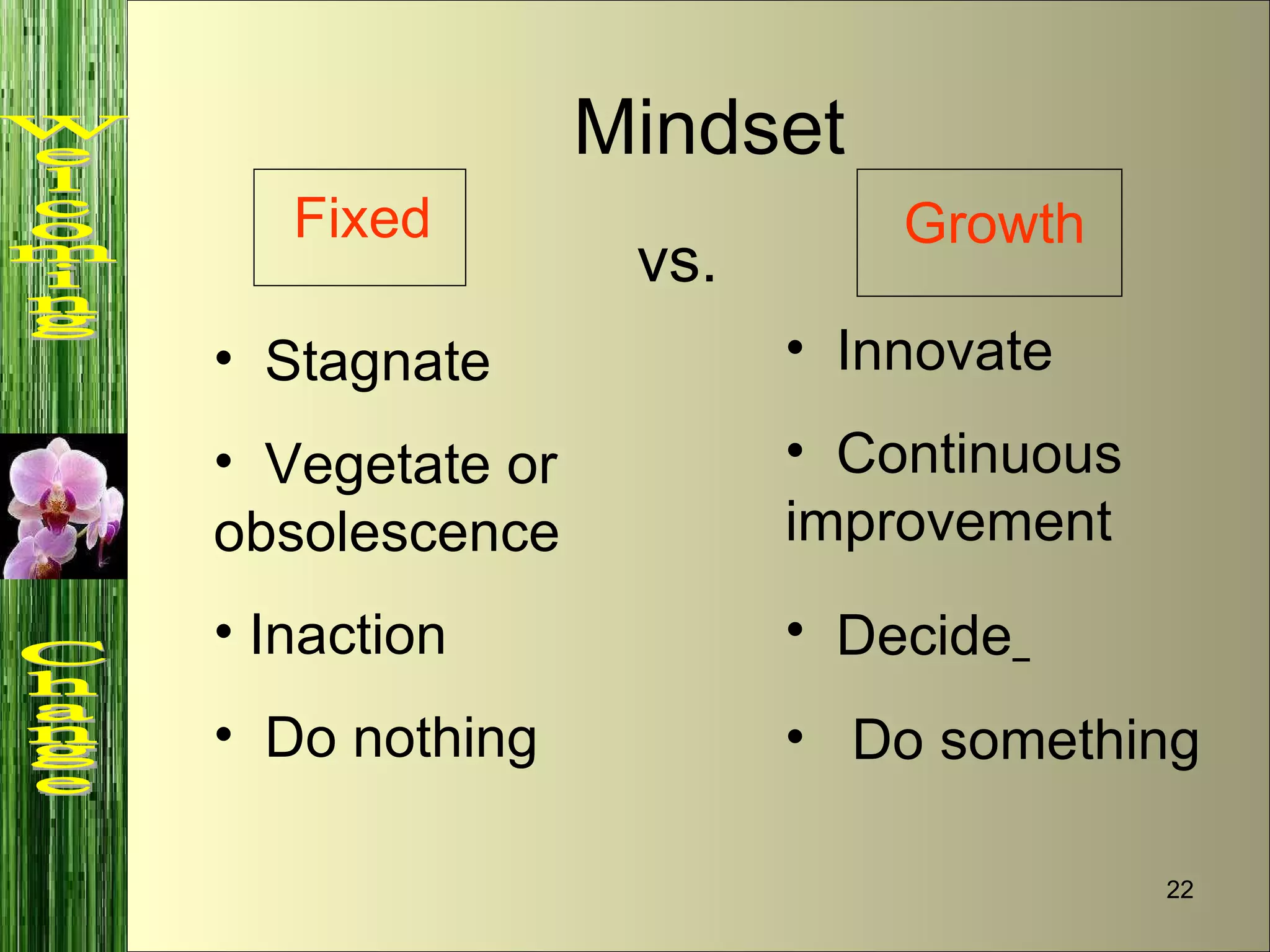 Welcoming

Change

Mindset

Fixed

vs.

Growth

• Stagnate

• Vegetate or obsolescence

• Inaction

• Do nothing

• Innovate

• Continuous improvement

• Decide_

• Do something

22